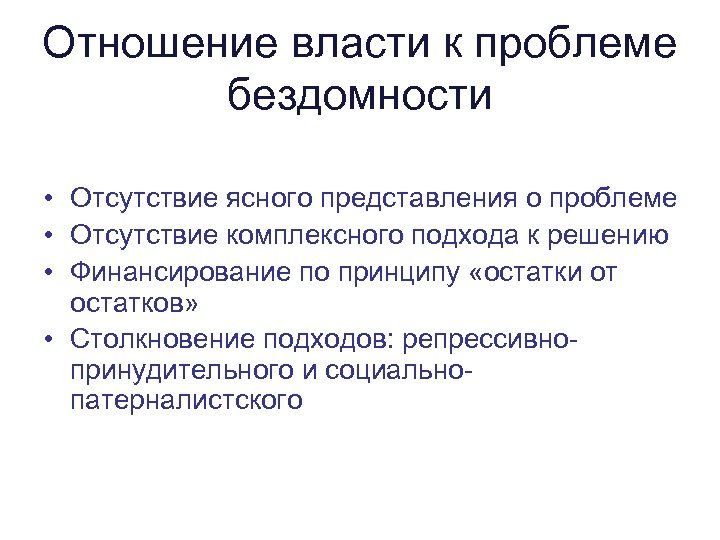 Отношение власти к проблеме бездомности

• Отсутствие ясного представления о проблеме
• Отсутствие комплексного подхода к решению
• Финансирование по принципу «остатки от остатков»
• Столкновение подходов: репрессивно-принудительного и социально-патерналистского